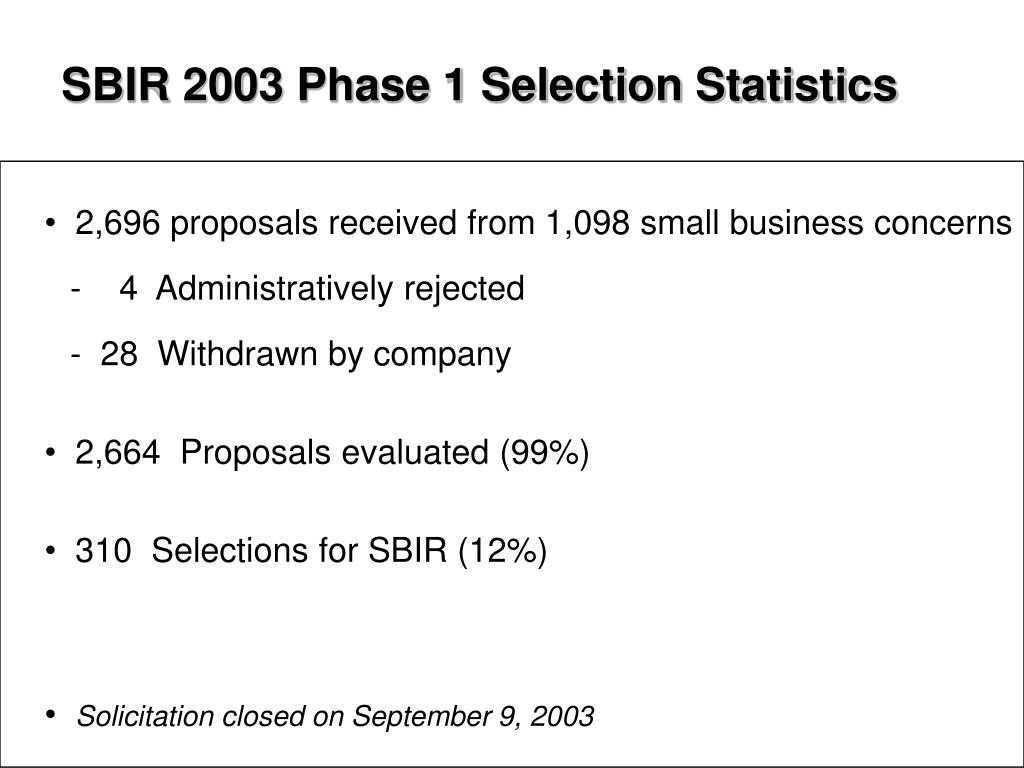 SBIR 2003 Phase 1 Selection Statistics

• 2,696 proposals received from 1,098 small business concerns

- 4 Administratively rejected

- 28 Withdrawn by company

• 2,664 Proposals evaluated (99%)

• 310 Selections for SBIR (12%)

• Solicitation closed on September 9, 2003